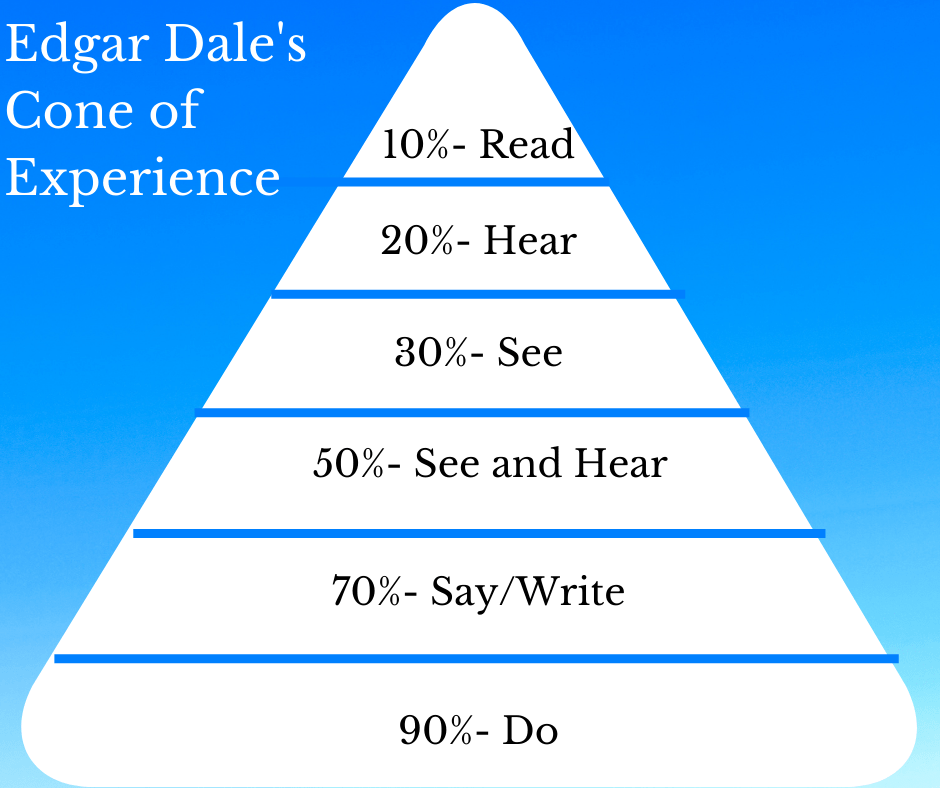 Edgar Dale's Cone of Experience

10%- Read

20%- Hear

30%- See

50%- See and Hear

70%- Say/Write

90%- Do